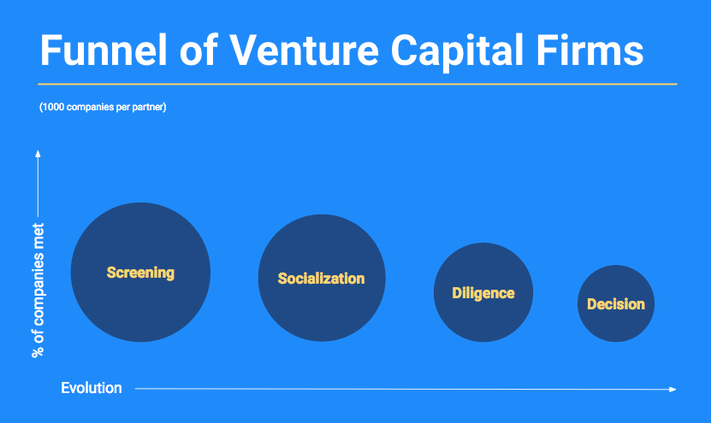 Funnel of Venture Capital Firms

(1000 companies per partner)

% of companies met

Screening

Socialization

Diligence

Decision

Evolution